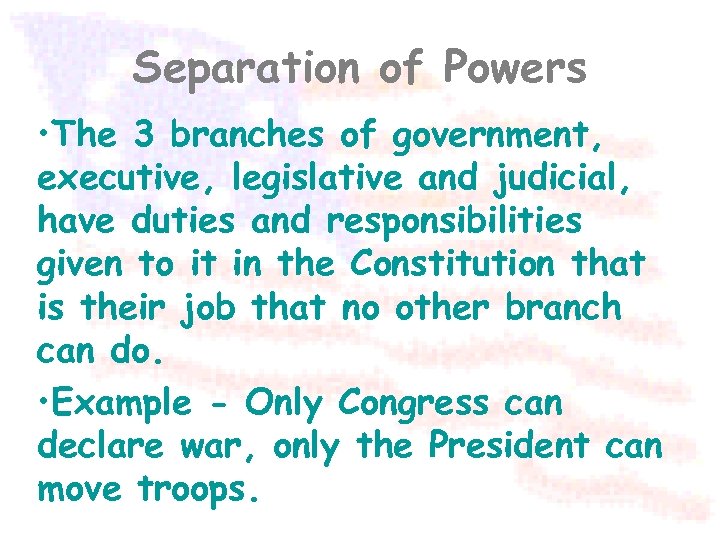 Separation of Powers

•The 3 branches of government, executive, legislative and judicial, have duties and responsibilities given to it in the Constitution that is their job that no other branch can do.

•Example - Only Congress can declare war, only the President can move troops.